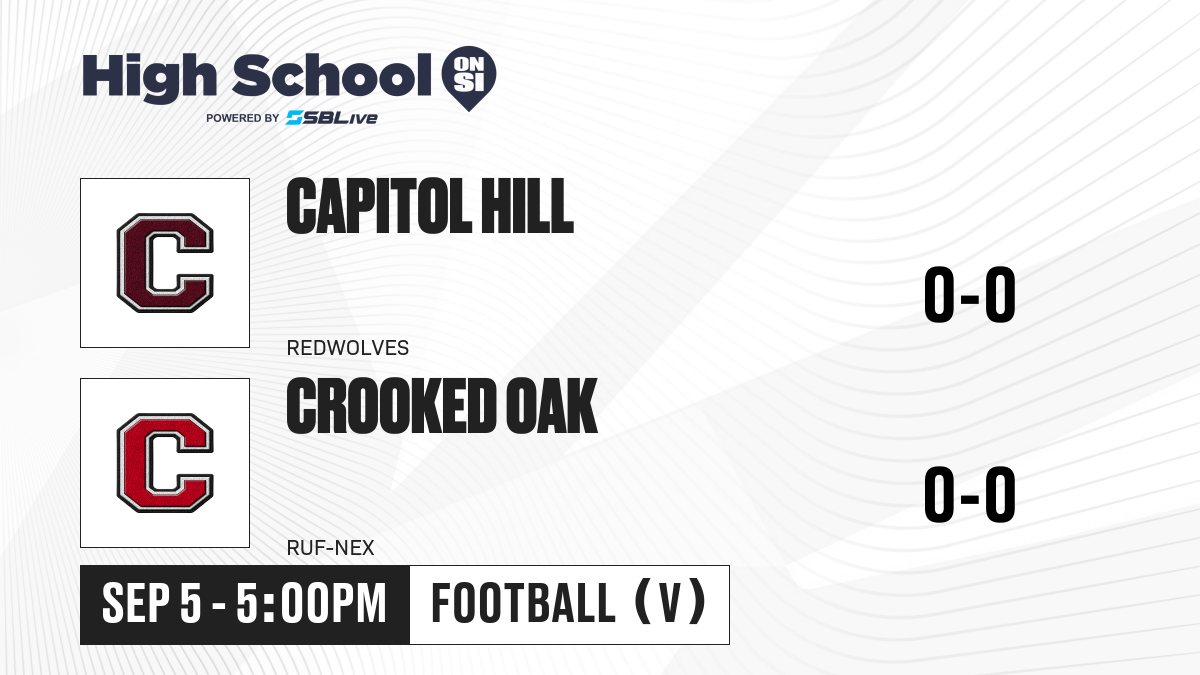 High School ON SI
POWERED BY SBLive

C

CAPITOL HILL

REDWOLVES

0-0

C

CROOKED OAK

RUF-NEX

0-0

SEP 5 - 5:00PM

FOOTBALL (V)